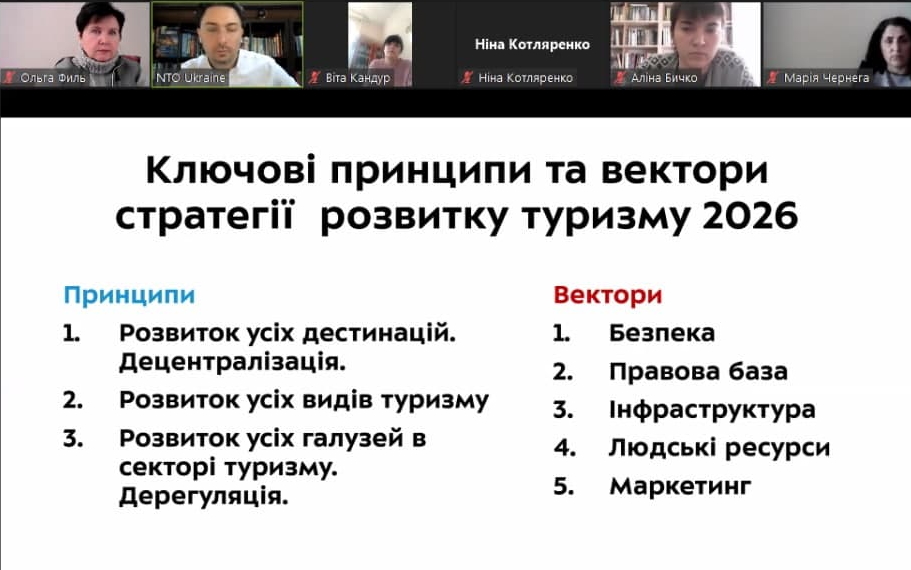 Ольга Филь
NTO Ukraine
Віта Кандур
Ніна Котляренко
Ніна Котляренко
Аліна Бичко
Марія Чернега

Ключові принципи та вектори стратегії розвитку туризму 2026

Принципи
1. Розвиток усіх дестинацій. Децентралізація.
2. Розвиток усіх видів туризму
3. Розвиток усіх галузей в секторі туризму. Дерегуляція.

Вектори
1. Безпека
2. Правова база
3. Інфраструктура
4. Людські ресурси
5. Маркетинг